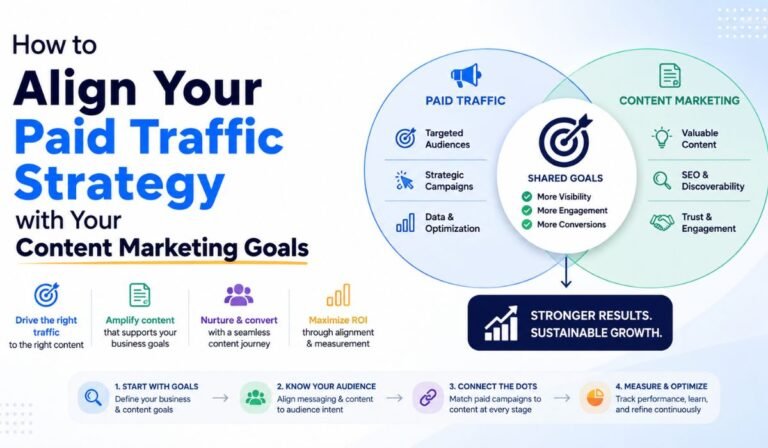 How to
Align Your
Paid Traffic
Strategy
with Your
Content Marketing Goals

Drive the right traffic to the right content

Amplify content that supports your business goals

Nurture & convert with a seamless content journey

Maximize ROI through alignment & measurement

PAID TRAFFIC
Targeted Audiences
Strategic Campaigns
Data & Optimization

SHARED GOALS
More Visibility
More Engagement
More Conversions

CONTENT MARKETING
Valuable Content
SEO & Discoverability
Trust & Engagement

STRONGER RESULTS.
SUSTAINABLE GROWTH.

1. START WITH GOALS
Define your business & content goals

2. KNOW YOUR AUDIENCE
Align messaging & content to audience intent

3. CONNECT THE DOTS
Match paid campaigns to content at every stage

4. MEASURE & OPTIMIZE
Track performance, learn, and refine continuously